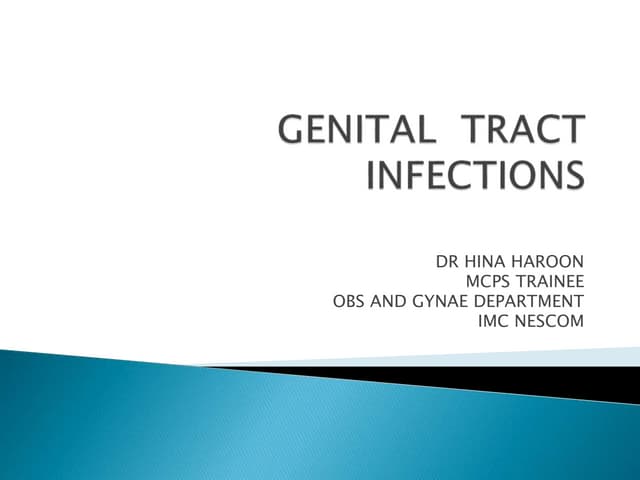 GENITAL TRACT INFECTIONS

DR HINA HAROON
MCPS TRAINEE
OBS AND GYNAE DEPARTMENT
IMC NESCOM